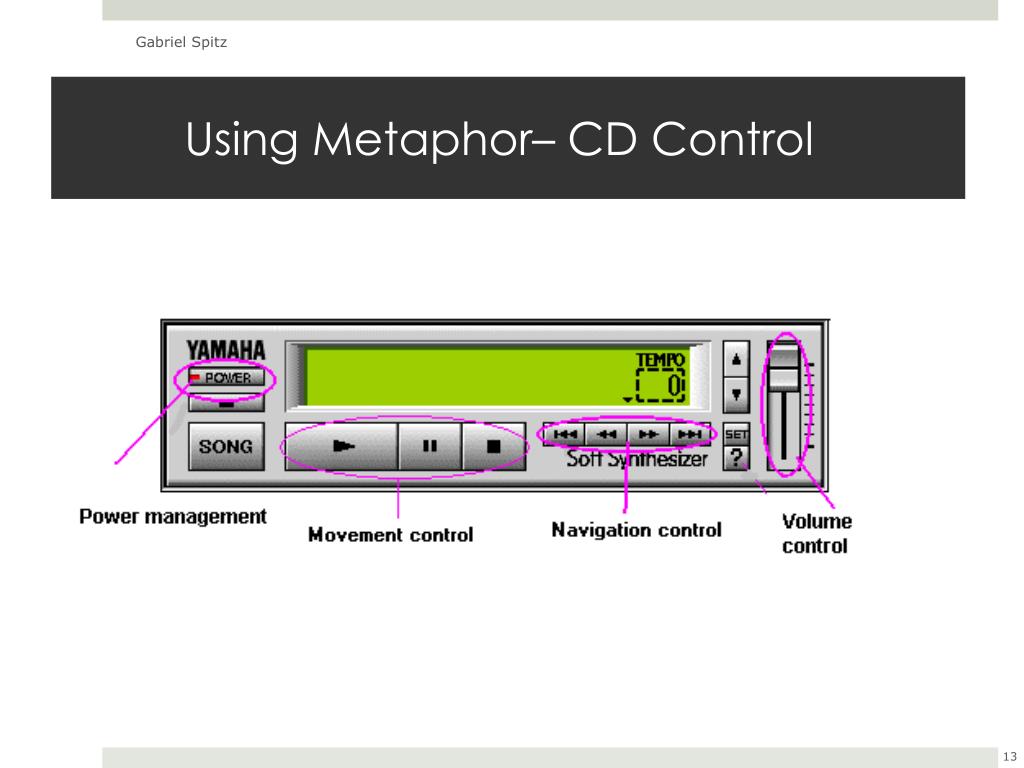 Gabriel Spitz

Using Metaphor– CD Control

YAMAHA
POWER
SONG
TEMPO
0
SET
?
Soft Synthesizer

Power management
Movement control
Navigation control
Volume control

13